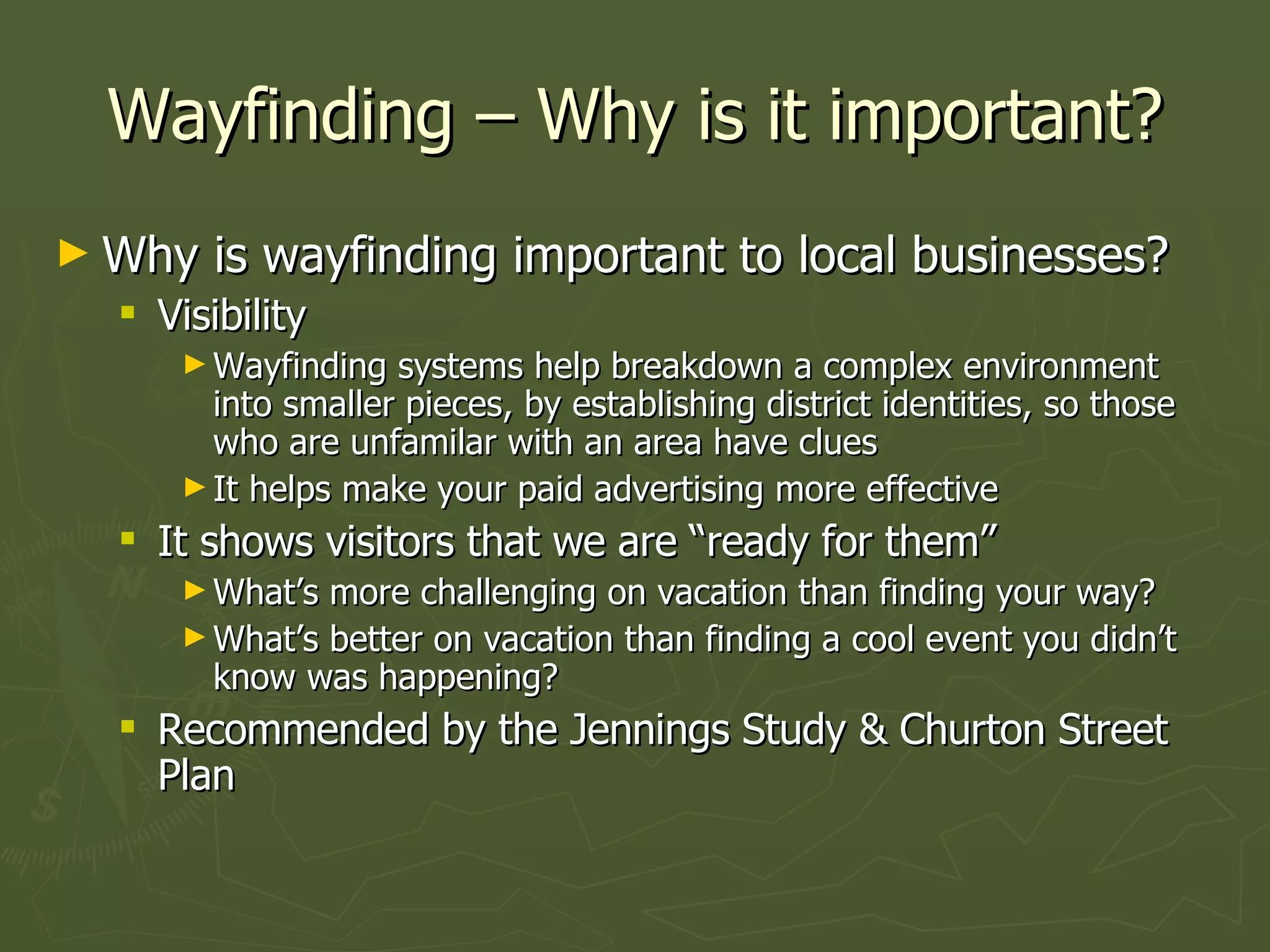 Wayfinding – Why is it important?

► Why is wayfinding important to local businesses?

▪ Visibility

► Wayfinding systems help breakdown a complex environment into smaller pieces, by establishing district identities, so those who are unfamilar with an area have clues

► It helps make your paid advertising more effective

▪ It shows visitors that we are "ready for them"

► What's more challenging on vacation than finding your way?

► What's better on vacation than finding a cool event you didn't know was happening?

▪ Recommended by the Jennings Study & Churton Street Plan